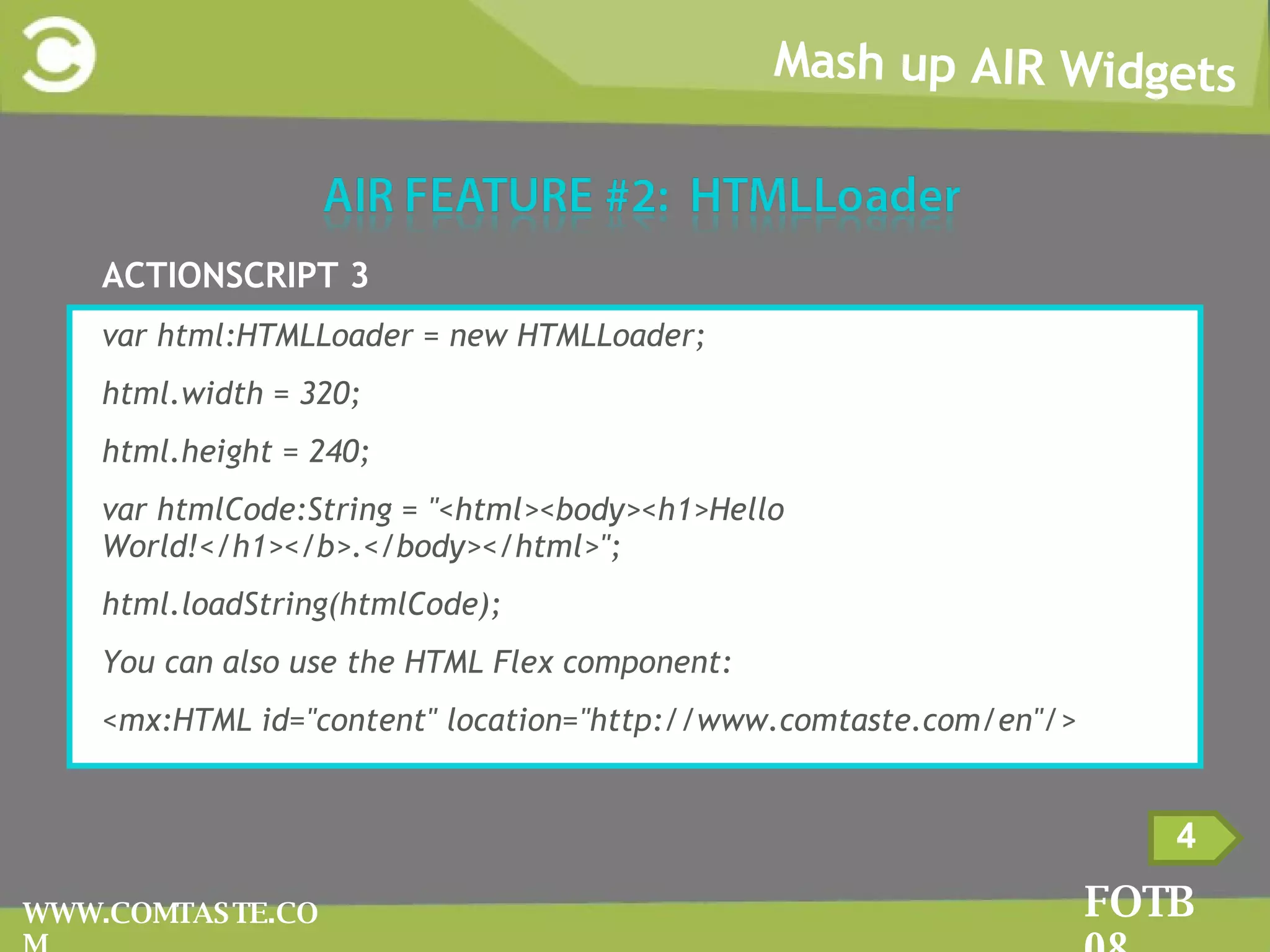 Mash up AIR Widgets

AIR FEATURE #2: HTMLLoader

ACTIONSCRIPT 3

var html:HTMLLoader = new HTMLLoader;

html.width = 320;

html.height = 240;

var htmlCode:String = "<html><body><h1>Hello World!</h1></b>.</body></html>";

html.loadString(htmlCode);

You can also use the HTML Flex component:

<mx:HTML id="content" location="http://www.comtaste.com/en"/>

4

WWW.COMTASTE.COM

FOTB 08